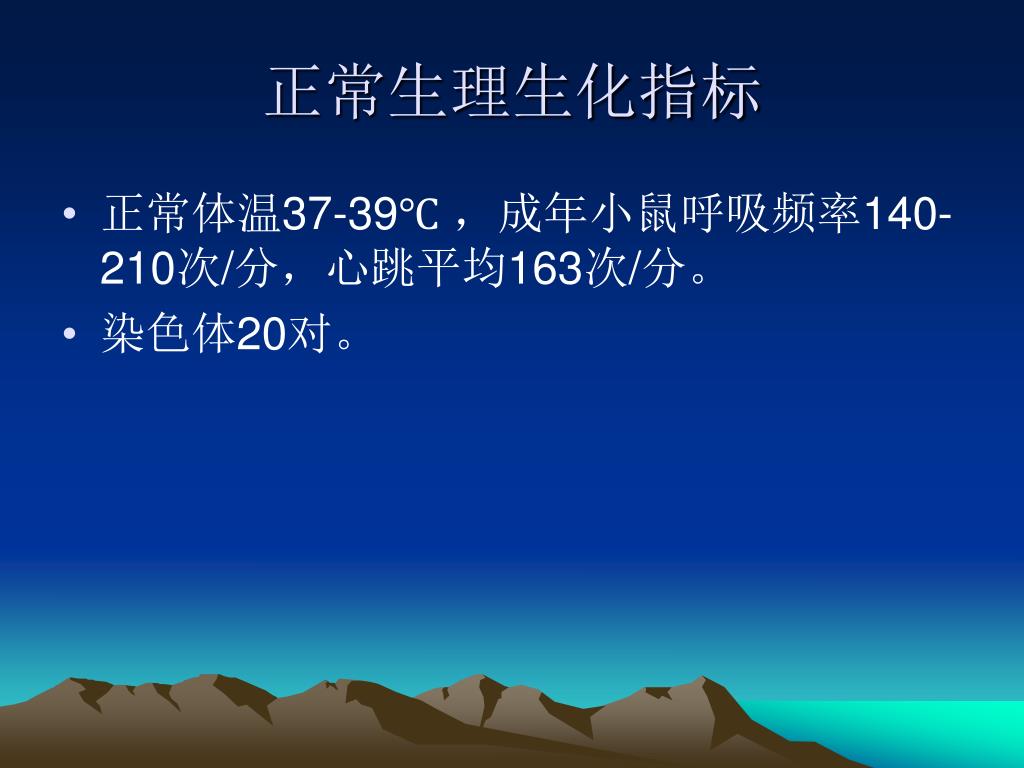 正常生理生化指标

• 正常体温37-39℃，成年小鼠呼吸频率140-210次/分，心跳平均163次/分。
• 染色体20对。